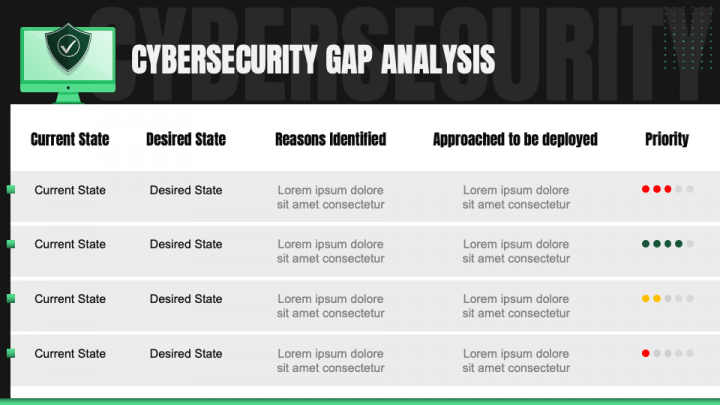 CYBERSECURITY

CYBERSECURITY GAP ANALYSIS

| Current State | Desired State | Reasons Identified | Approached to be deployed | Priority |
|---|---|---|---|---|
| Current State | Desired State | Lorem ipsum dolore sit amet consectetur | Lorem ipsum dolore sit amet consectetur | |
| Current State | Desired State | Lorem ipsum dolore sit amet consectetur | Lorem ipsum dolore sit amet consectetur | |
| Current State | Desired State | Lorem ipsum dolore sit amet consectetur | Lorem ipsum dolore sit amet consectetur | |
| Current State | Desired State | Lorem ipsum dolore sit amet consectetur | Lorem ipsum dolore sit amet consectetur | |